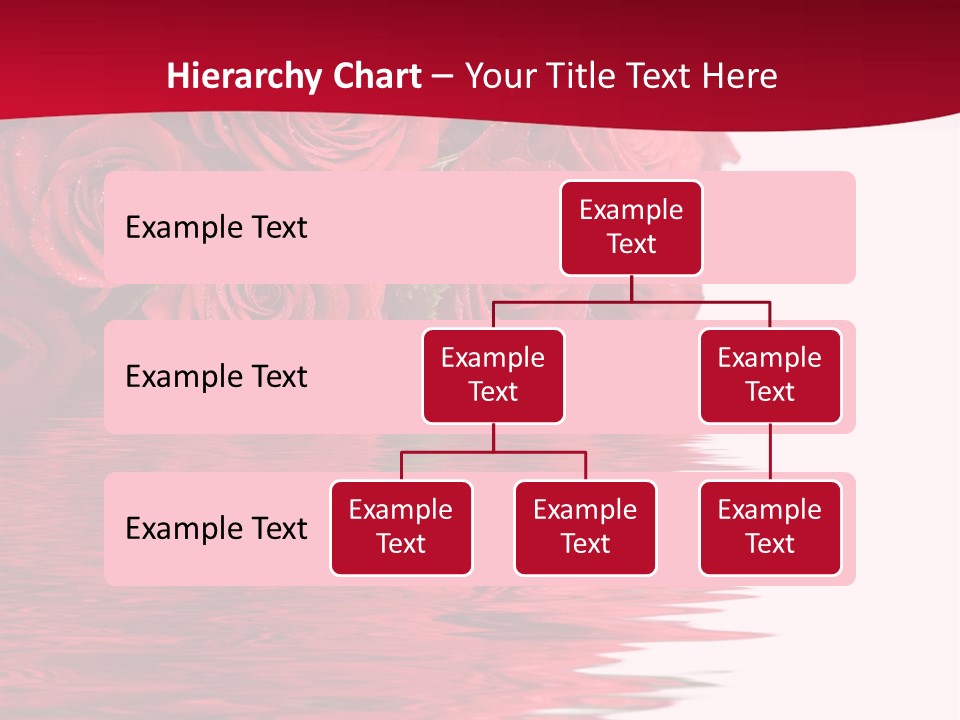 Hierarchy Chart – Your Title Text Here

Example Text

Example Text

Example Text

Example Text

Example Text

Example Text

Example Text

Example Text

Example Text